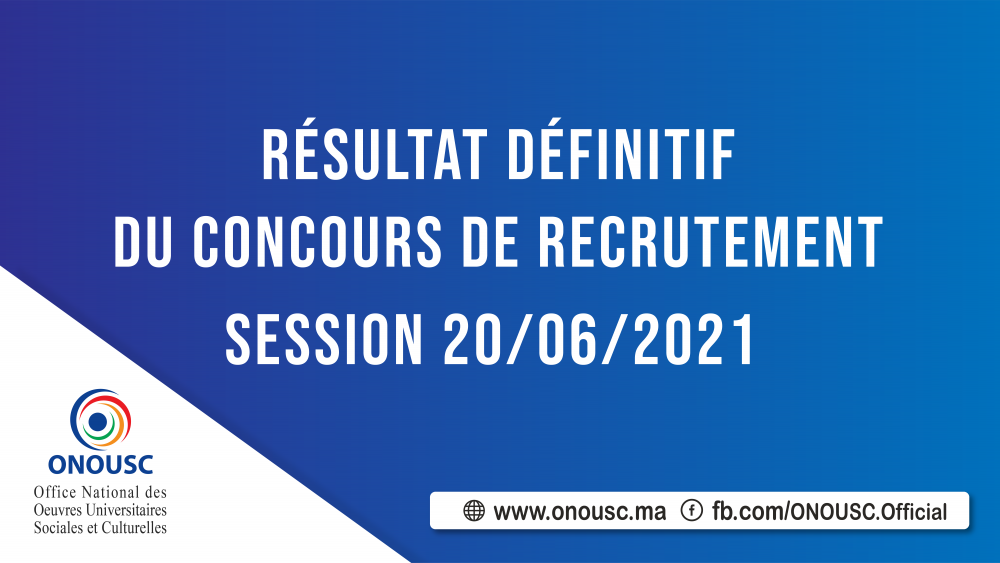 RÉSULTAT DÉFINITIF
DU CONCOURS DE RECRUTEMENT
SESSION 20/06/2021

ONOUSC
Office National des Oeuvres Universitaires Sociales et Culturelles

www.onousc.ma fb.com/ONOUSC.Official